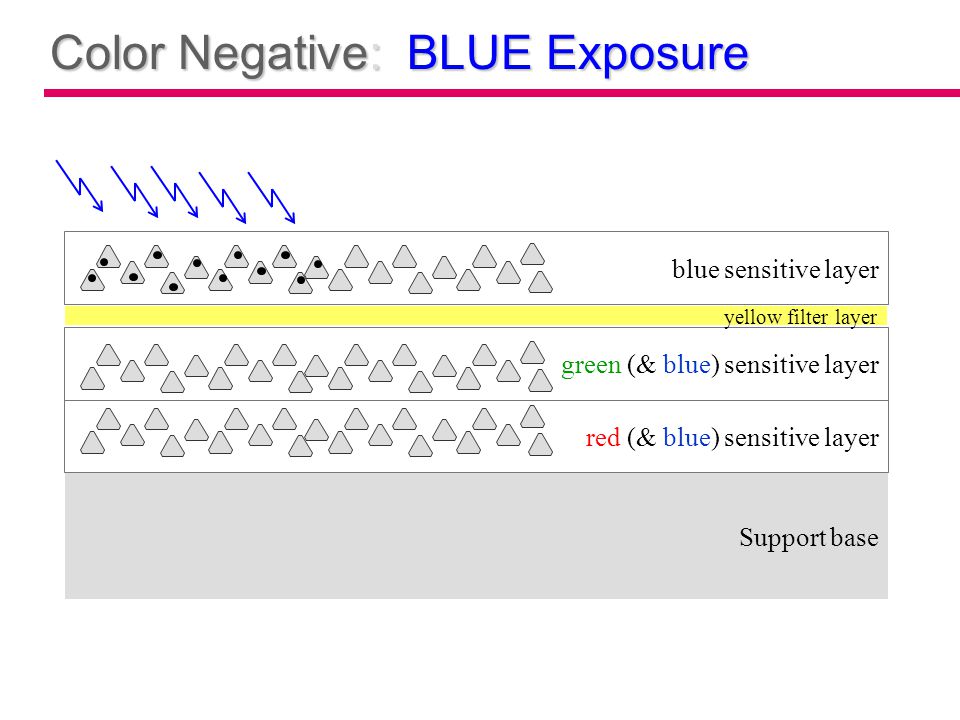 Color Negative: BLUE Exposure

blue sensitive layer

yellow filter layer

green (& blue) sensitive layer

red (& blue) sensitive layer

Support base